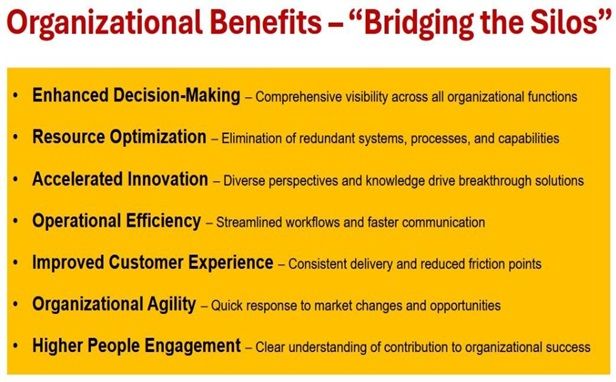 Organizational Benefits – "Bridging the Silos"

• Enhanced Decision-Making – Comprehensive visibility across all organizational functions
• Resource Optimization – Elimination of redundant systems, processes, and capabilities
• Accelerated Innovation – Diverse perspectives and knowledge drive breakthrough solutions
• Operational Efficiency – Streamlined workflows and faster communication
• Improved Customer Experience – Consistent delivery and reduced friction points
• Organizational Agility – Quick response to market changes and opportunities
• Higher People Engagement – Clear understanding of contribution to organizational success